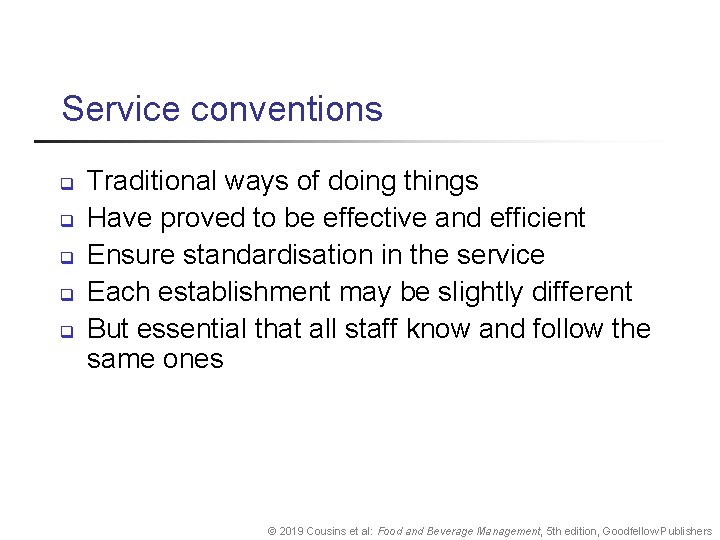 Service conventions

- Traditional ways of doing things
- Have proved to be effective and efficient
- Ensure standardisation in the service
- Each establishment may be slightly different
- But essential that all staff know and follow the same ones

© 2019 Cousins et al: Food and Beverage Management, 5th edition, Goodfellow Publishers